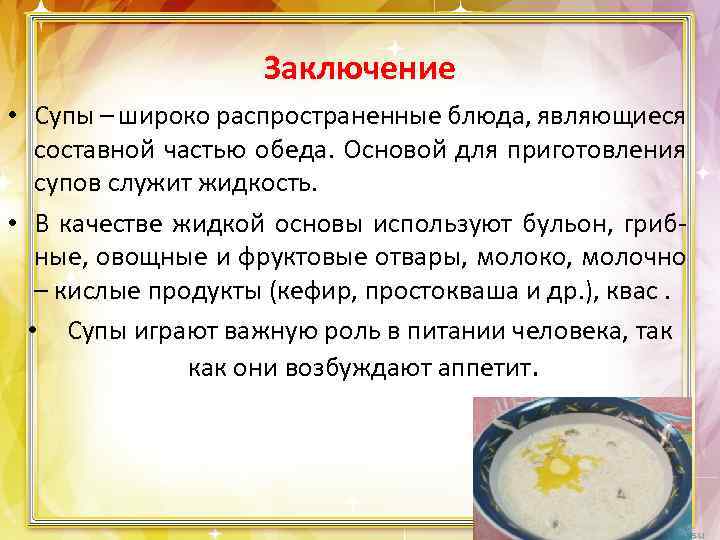 Заключение

• Супы – широко распространенные блюда, являющиеся составной частью обеда. Основой для приготовления супов служит жидкость.

• В качестве жидкой основы используют бульон, грибные, овощные и фруктовые отвары, молоко, молочно – кислые продукты (кефир, простокваша и др.), квас .

• Супы играют важную роль в питании человека, так как они возбуждают аппетит.